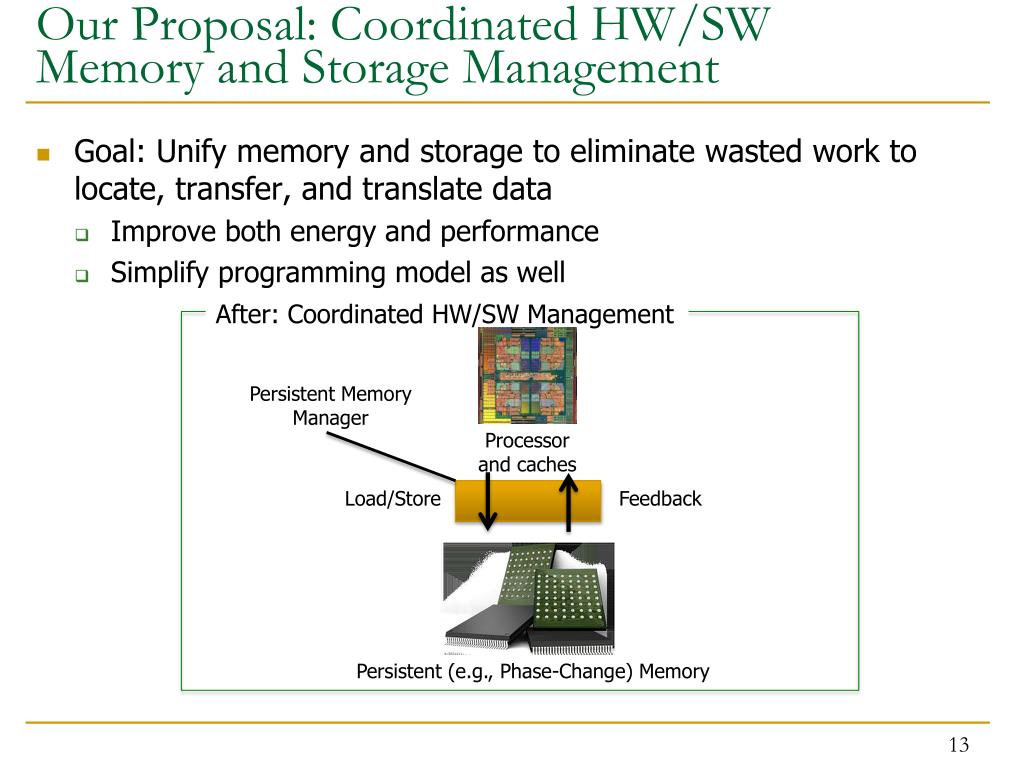 Our Proposal: Coordinated HW/SW Memory and Storage Management

Goal: Unify memory and storage to eliminate wasted work to locate, transfer, and translate data

Improve both energy and performance

Simplify programming model as well

After: Coordinated HW/SW Management

Persistent Memory Manager

Processor and caches

Load/Store

Feedback

Persistent (e.g., Phase-Change) Memory

13